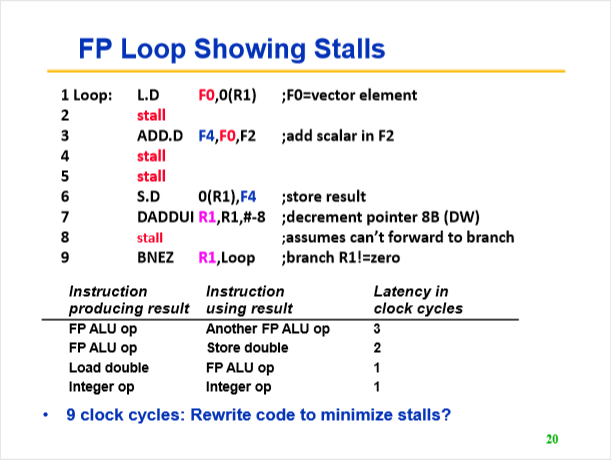 FP Loop Showing Stalls

1 Loop: L.D F0,0(R1) ;F0=vector element
2 stall
3 ADD.D F4,F0,F2 ;add scalar in F2
4 stall
5 stall
6 S.D 0(R1),F4 ;store result
7 DADDUI R1,R1,#-8 ;decrement pointer 8B (DW)
8 stall ;assumes can't forward to branch
9 BNEZ R1,Loop ;branch R1!=zero

| Instruction producing result | Instruction using result | Latency in clock cycles |
|---|---|---|
| FP ALU op | Another FP ALU op | 3 |
| FP ALU op | Store double | 2 |
| Load double | FP ALU op | 1 |
| Integer op | Integer op | 1 |

• 9 clock cycles: Rewrite code to minimize stalls?

20